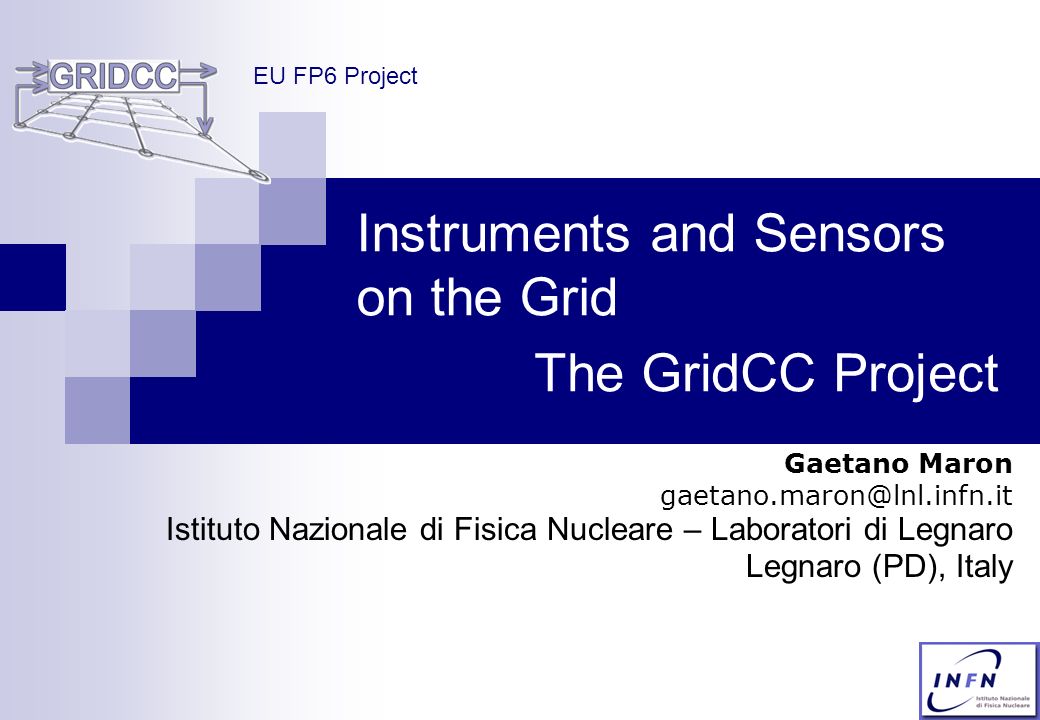 GRIDCC

EU FP6 Project

Instruments and Sensors on the Grid

The GridCC Project

Gaetano Maron
gaetano.maron@lnl.infn.it
Istituto Nazionale di Fisica Nucleare – Laboratori di Legnaro
Legnaro (PD), Italy

INFN Istituto Nazionale di Fisica Nucleare